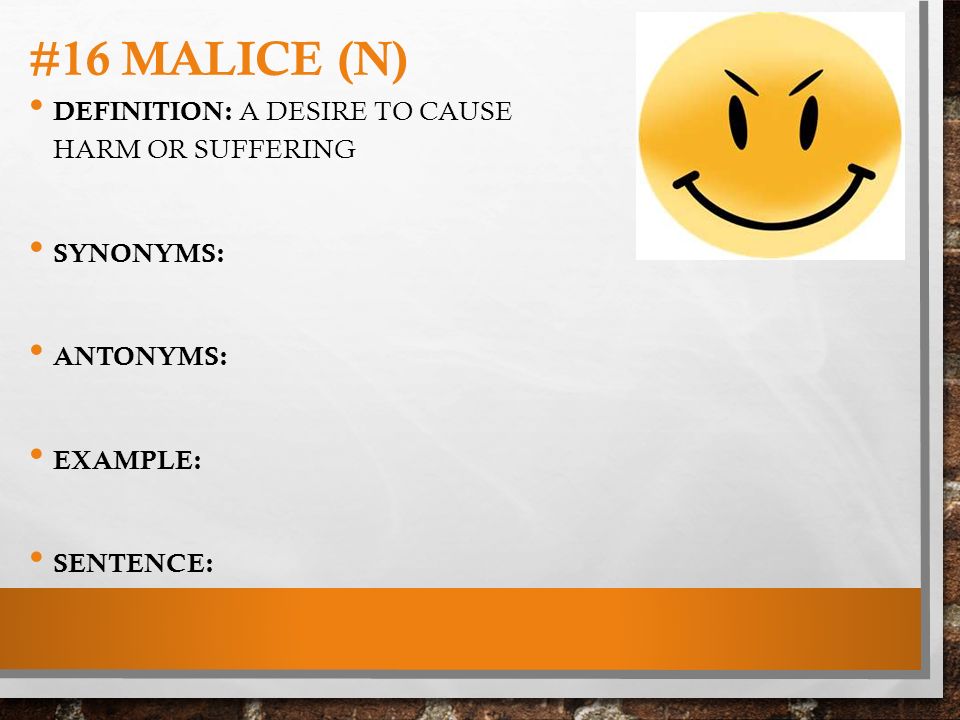 #16 MALICE (N)

• DEFINITION: A DESIRE TO CAUSE HARM OR SUFFERING

• SYNONYMS:

• ANTONYMS:

• EXAMPLE:

• SENTENCE: